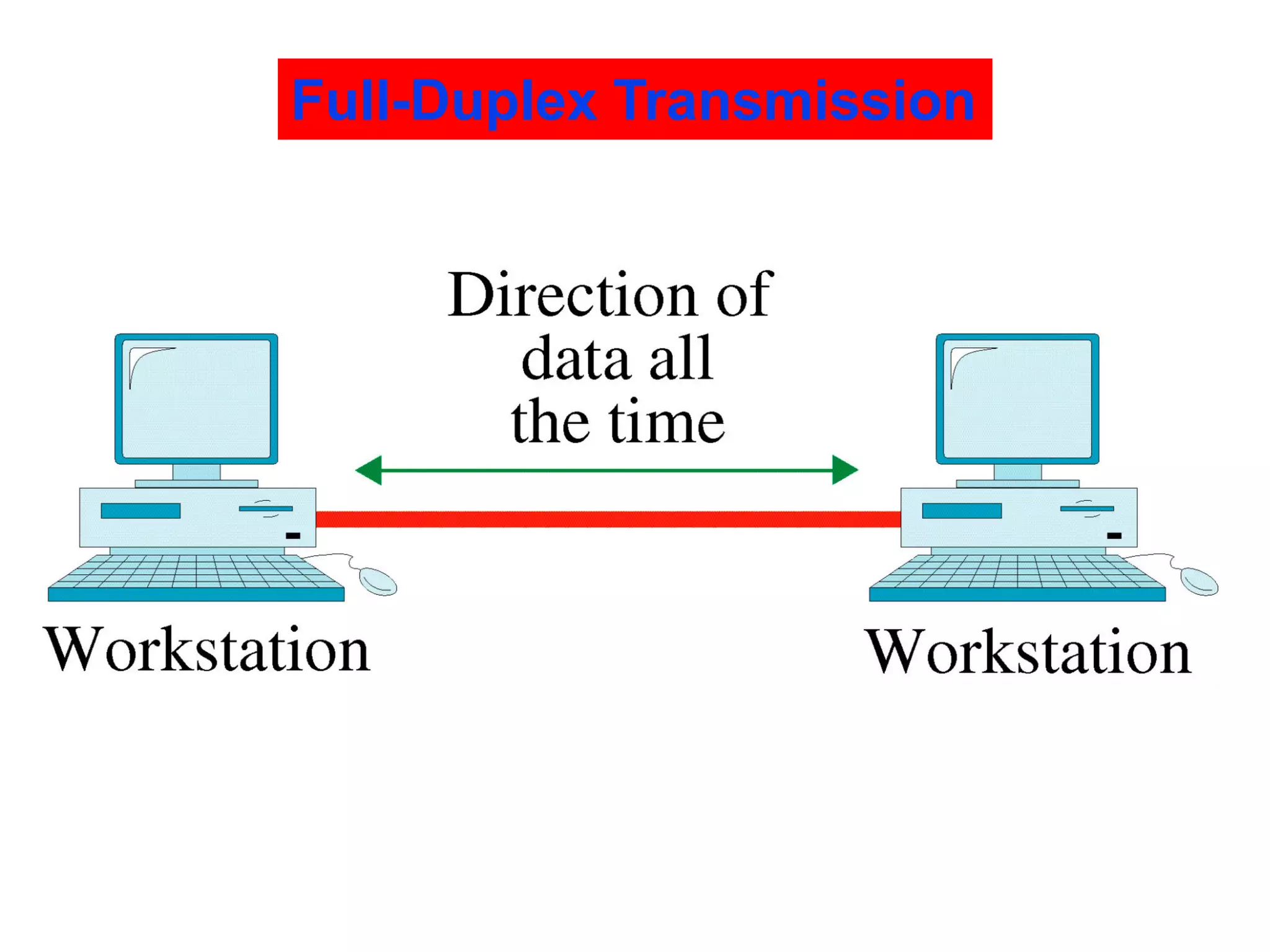 Full-Duplex Transmission

Direction of data all the time

Workstation

Workstation